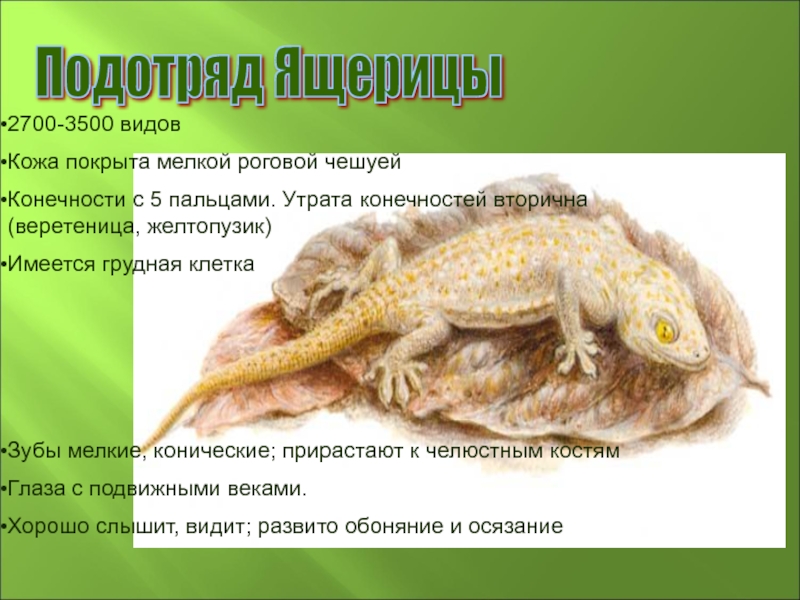 Подотряд Ящерицы

•2700-3500 видов

•Кожа покрыта мелкой роговой чешуей

•Конечности с 5 пальцами. Утрата конечностей вторична (веретеница, желтопузик)

•Имеется грудная клетка

•Зубы мелкие, конические; прирастают к челюстным костям

•Глаза с подвижными веками.

•Хорошо слышит, видит; развито обоняние и осязание